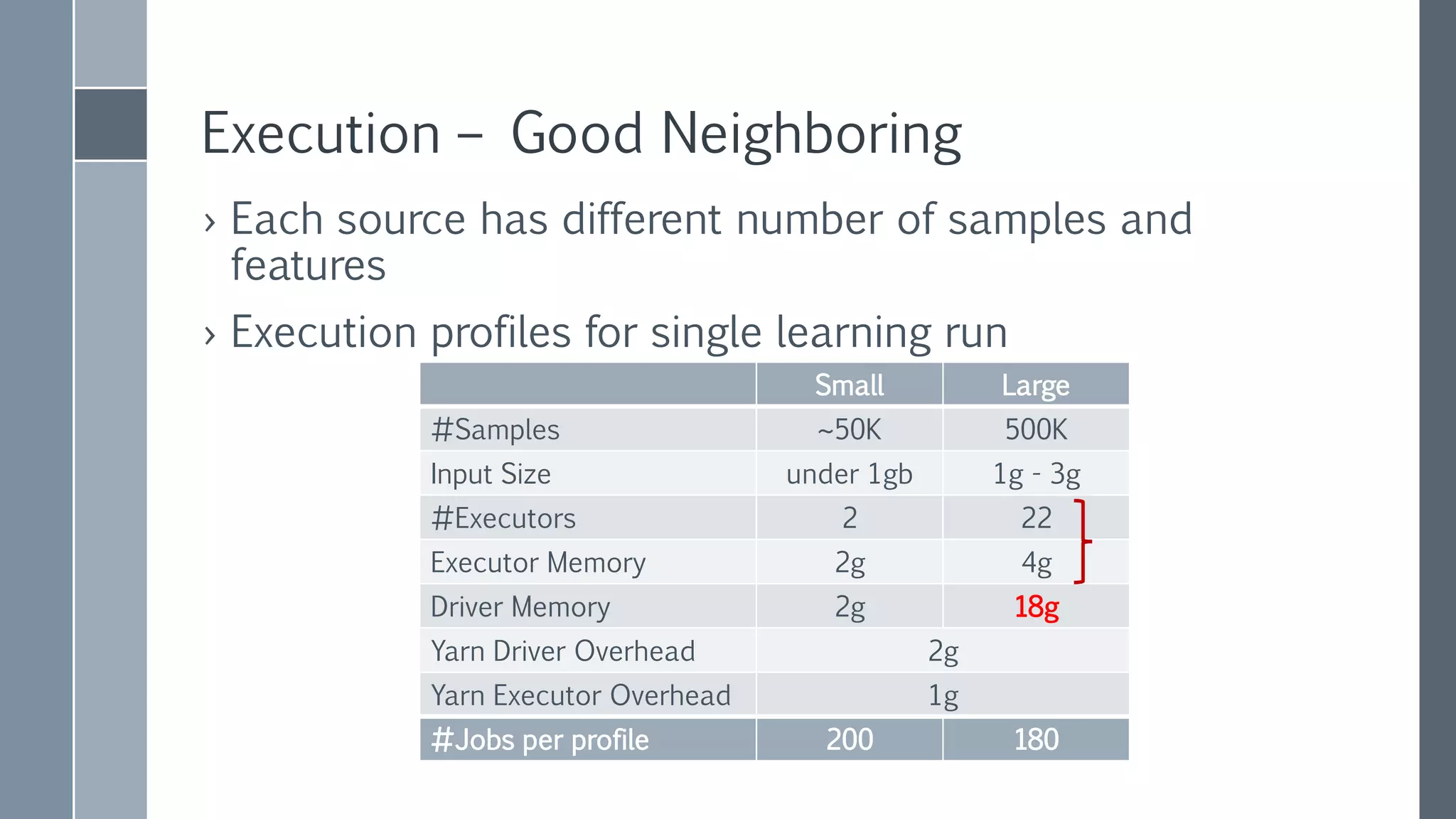 Execution – Good Neighboring

› Each source has different number of samples and features

› Execution profiles for single learning run

| | Small | Large |
|---|---|---|
| #Samples | ~50K | 500K |
| Input Size | under 1gb | 1g - 3g |
| #Executors | 2 | 22 |
| Executor Memory | 2g | 4g |
| Driver Memory | 2g | 18g |
| Yarn Driver Overhead | 2g | |
| Yarn Executor Overhead | 1g | |
| #Jobs per profile | 200 | 180 |